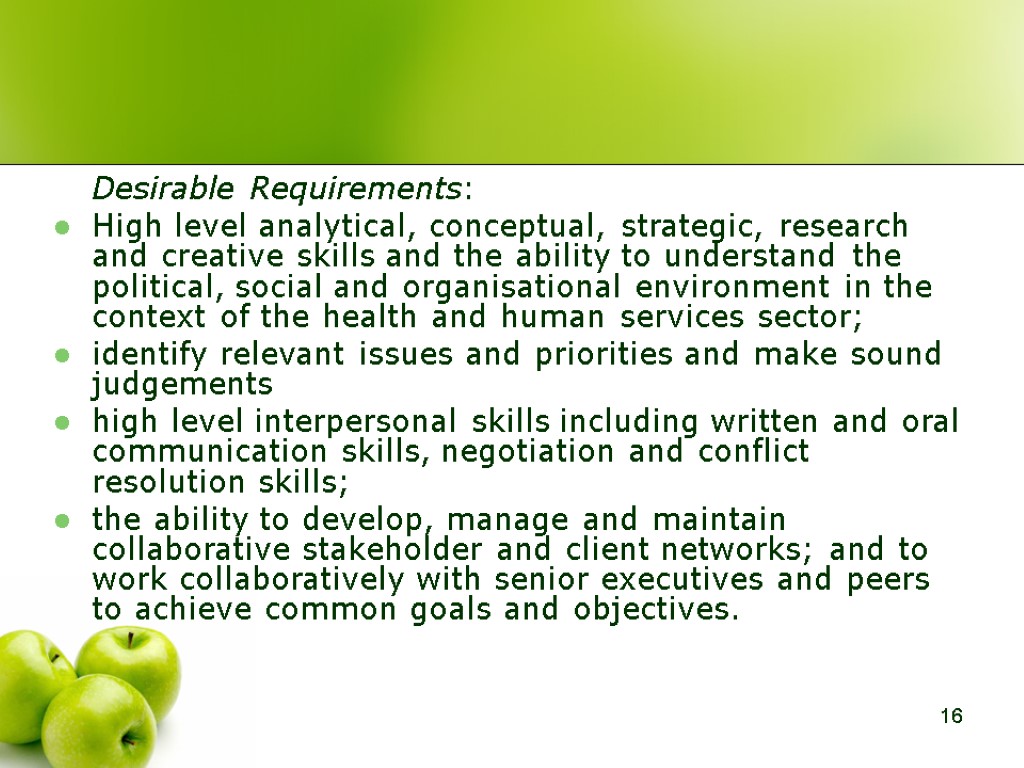 Desirable Requirements:

- High level analytical, conceptual, strategic, research and creative skills and the ability to understand the political, social and organisational environment in the context of the health and human services sector;
- identify relevant issues and priorities and make sound judgements
- high level interpersonal skills including written and oral communication skills, negotiation and conflict resolution skills;
- the ability to develop, manage and maintain collaborative stakeholder and client networks; and to work collaboratively with senior executives and peers to achieve common goals and objectives.

16